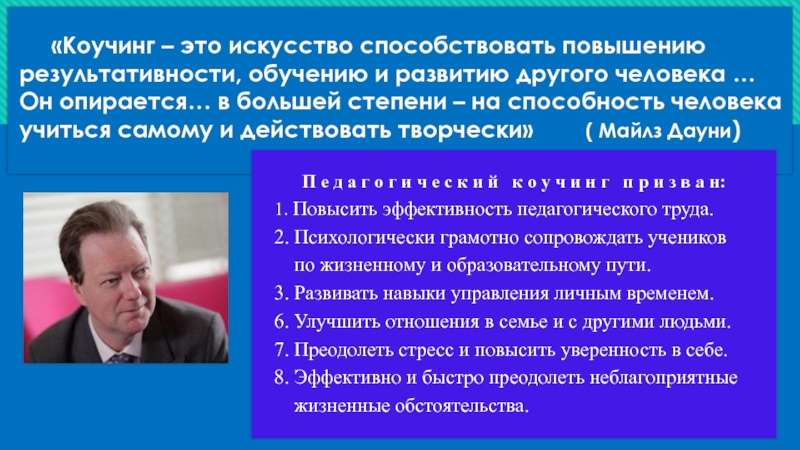 «Коучинг – это искусство способствовать повышению результативности, обучению и развитию другого человека … Он опирается… в большей степени – на способность человека учиться самому и действовать творчески» ( Майлз Дауни)

Педагогический коучинг призван:

1. Повысить эффективность педагогического труда.
2. Психологически грамотно сопровождать учеников по жизненному и образовательному пути.
3. Развивать навыки управления личным временем.
6. Улучшить отношения в семье и с другими людьми.
7. Преодолеть стресс и повысить уверенность в себе.
8. Эффективно и быстро преодолеть неблагоприятные жизненные обстоятельства.